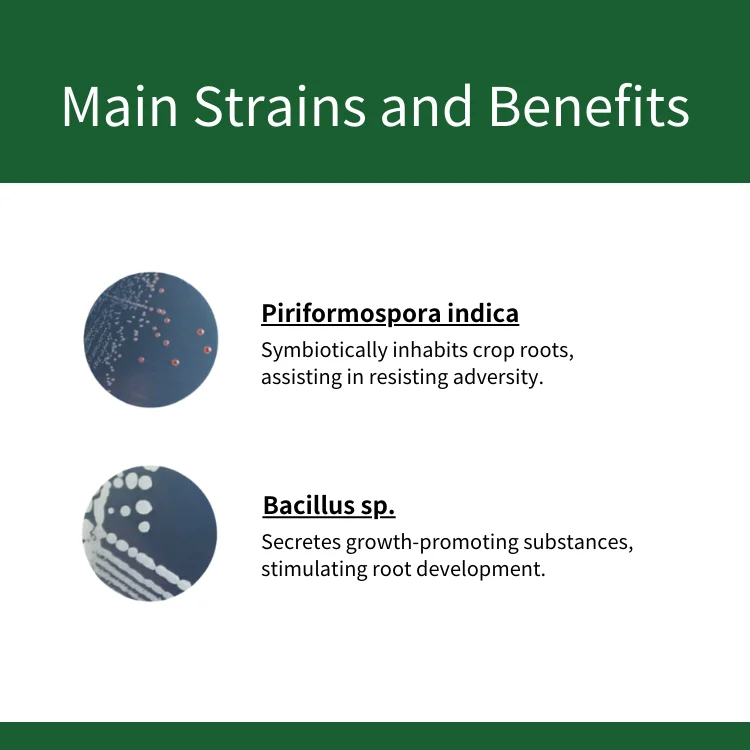 Main Strains and Benefits

Piriformospora indica

Symbiotically inhabits crop roots, assisting in resisting adversity.

Bacillus sp.

Secretes growth-promoting substances, stimulating root development.